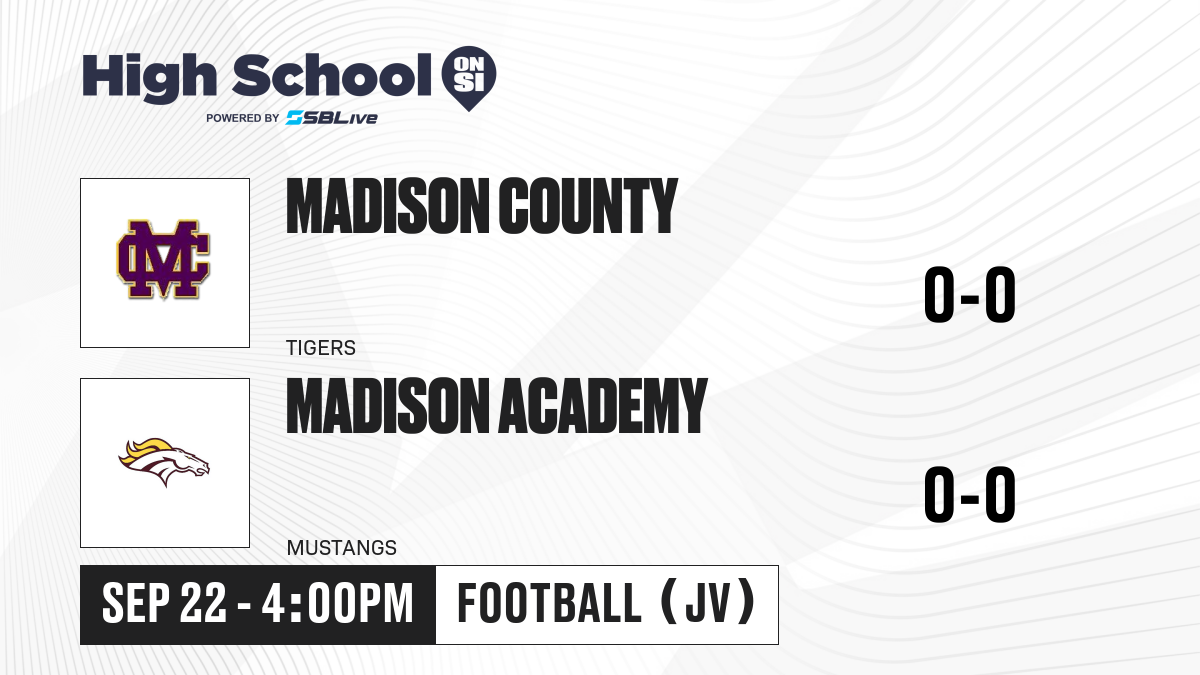 High School ON SI
POWERED BY SBLive

MC

MADISON COUNTY

TIGERS

0-0

MADISON ACADEMY

MUSTANGS

0-0

SEP 22 - 4:00PM

FOOTBALL (JV)